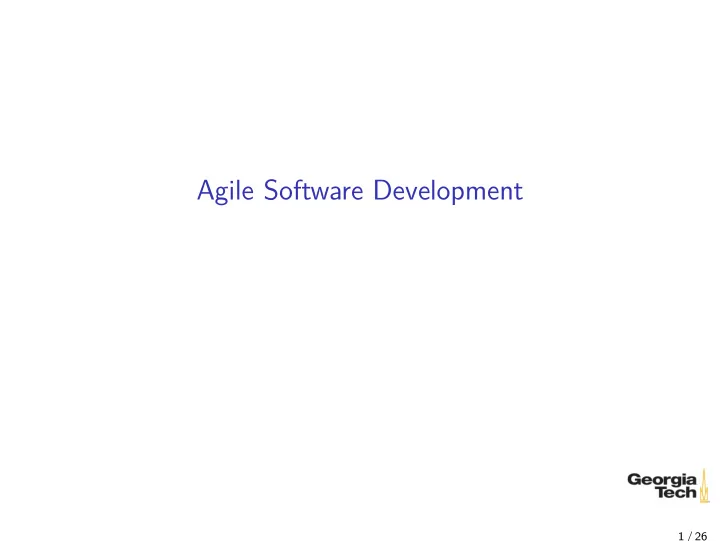 Agile Software Development

Georgia Tech

1 / 26